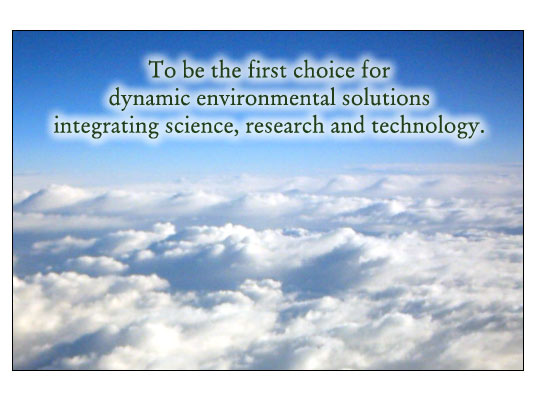 To be the first choice for dynamic environmental solutions integrating science, research and technology.